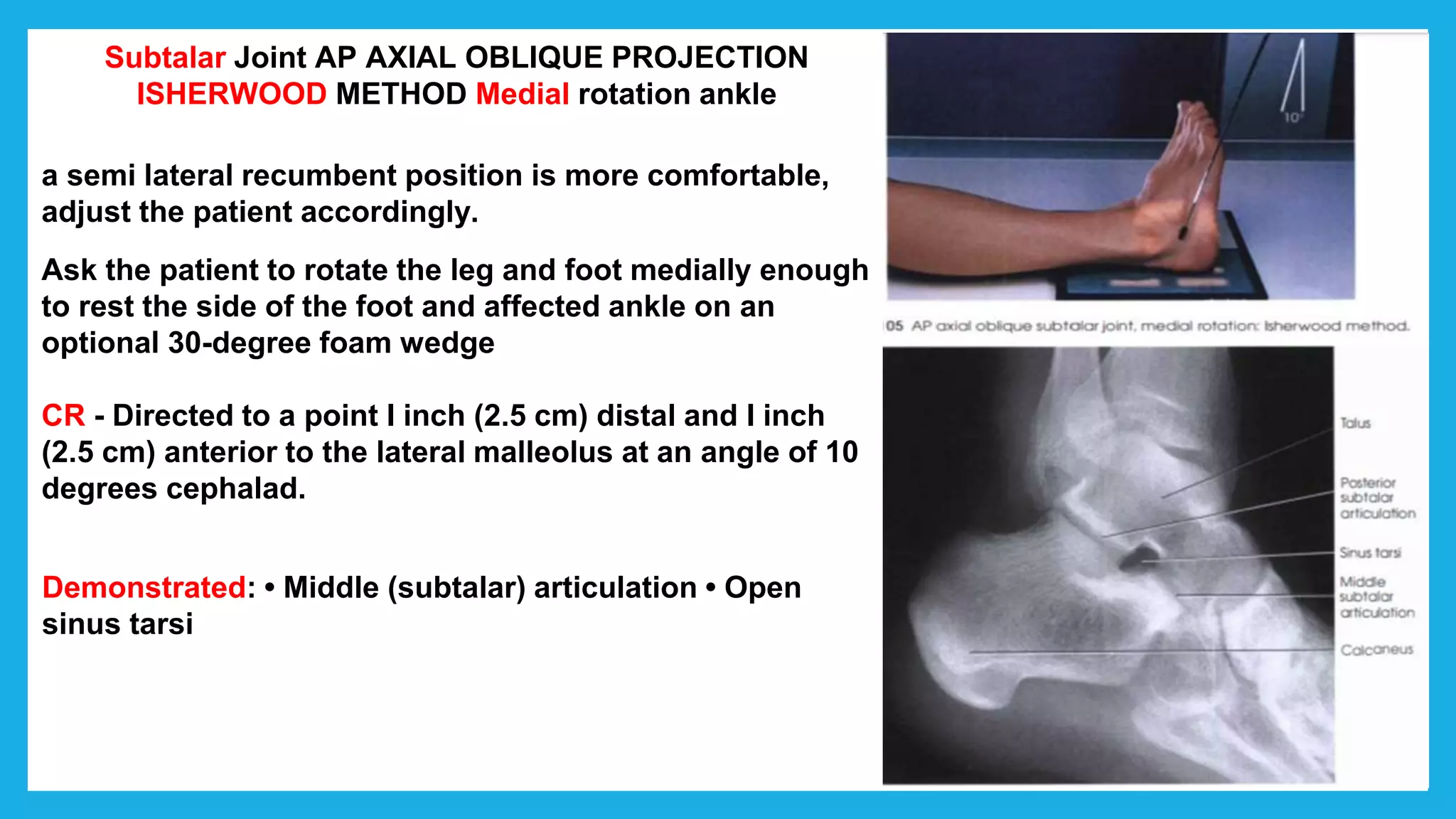 Subtalar Joint AP AXIAL OBLIQUE PROJECTION ISHERWOOD METHOD Medial rotation ankle

a semi lateral recumbent position is more comfortable, adjust the patient accordingly.

Ask the patient to rotate the leg and foot medially enough to rest the side of the foot and affected ankle on an optional 30-degree foam wedge

CR - Directed to a point I inch (2.5 cm) distal and I inch (2.5 cm) anterior to the lateral malleolus at an angle of 10 degrees cephalad.

Demonstrated: • Middle (subtalar) articulation • Open sinus tarsi

10°

05 AP axial oblique subtalar joint, medial rotation: Isherwood method.

Talus

Posterior subtalar articulation

Sinus tarsi

Middle subtalar articulation

Calcaneus